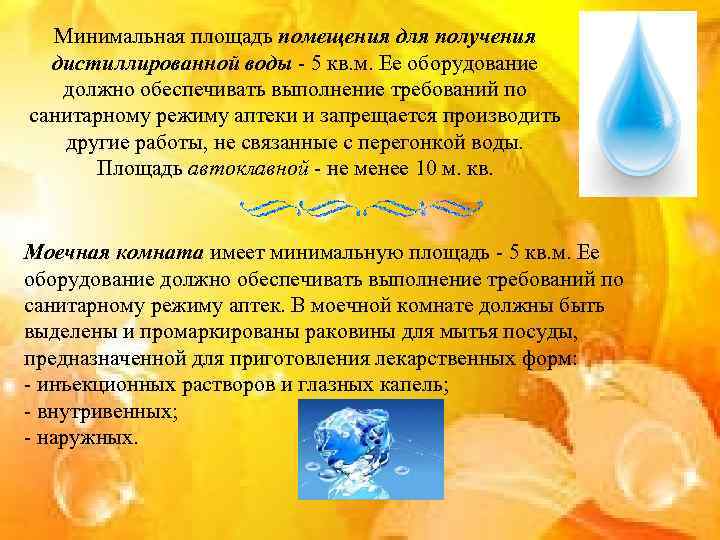 Минимальная площадь помещения для получения дистиллированной воды - 5 кв.м. Ее оборудование должно обеспечивать выполнение требований по санитарному режиму аптеки и запрещается производить другие работы, не связанные с перегонкой воды. Площадь автоклавной - не менее 10 м. кв.

Моечная комната имеет минимальную площадь - 5 кв.м. Ее оборудование должно обеспечивать выполнение требований по санитарному режиму аптек. В моечной комнате должны быть выделены и промаркированы раковины для мытья посуды, предназначенной для приготовления лекарственных форм:
- инъекционных растворов и глазных капель;
- внутривенных;
- наружных.